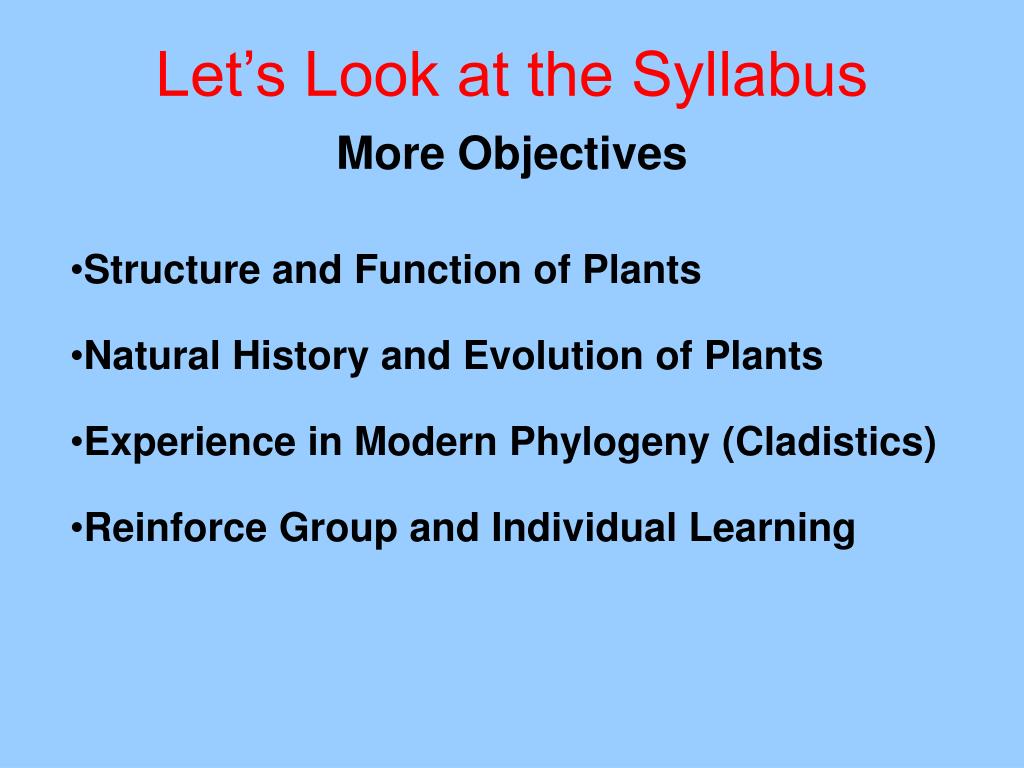 Let’s Look at the Syllabus

More Objectives

•Structure and Function of Plants

•Natural History and Evolution of Plants

•Experience in Modern Phylogeny (Cladistics)

•Reinforce Group and Individual Learning